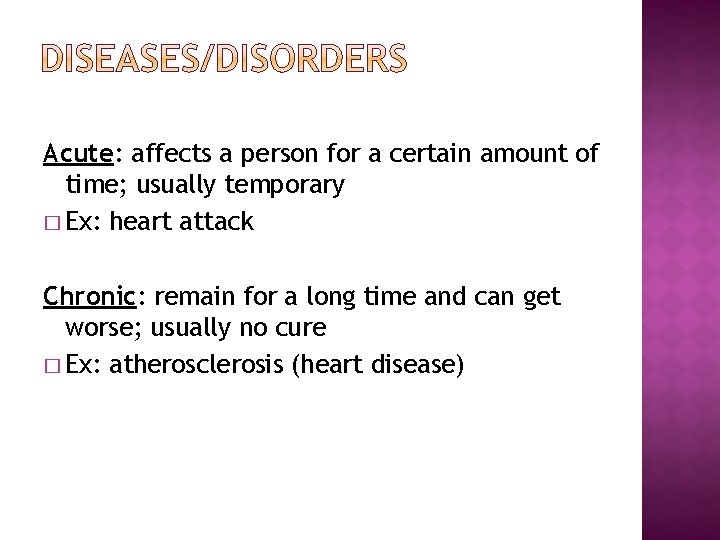 DISEASES/DISORDERS

Acute: affects a person for a certain amount of time; usually temporary

□ Ex: heart attack

Chronic: remain for a long time and can get worse; usually no cure

□ Ex: atherosclerosis (heart disease)